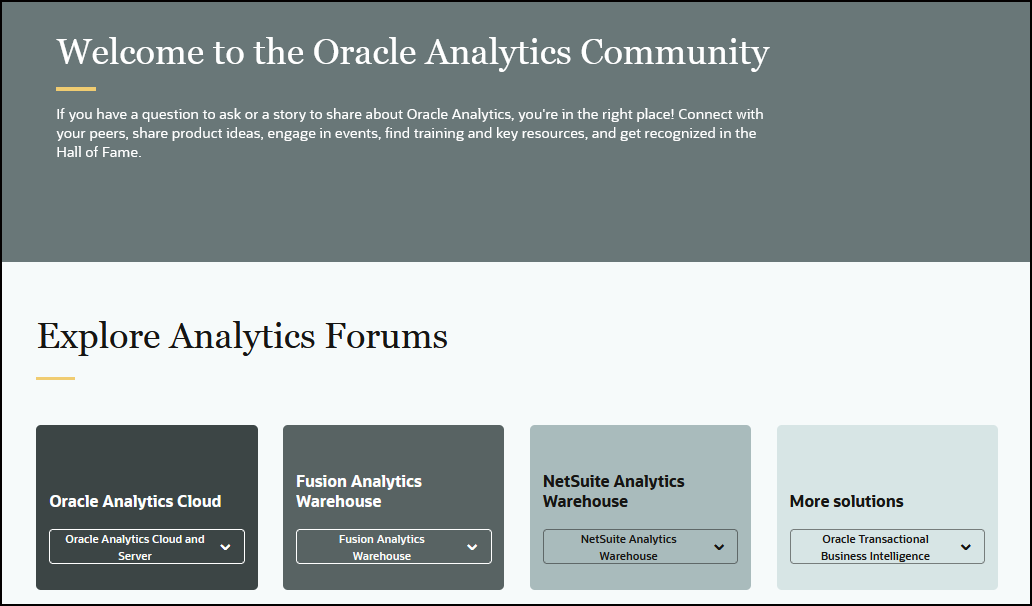 Welcome to the Oracle Analytics Community

If you have a question to ask or a story to share about Oracle Analytics, you're in the right place! Connect with your peers, share product ideas, engage in events, find training and key resources, and get recognized in the Hall of Fame.

Explore Analytics Forums

Oracle Analytics Cloud

Oracle Analytics Cloud and Server

Fusion Analytics Warehouse

Fusion Analytics Warehouse

NetSuite Analytics Warehouse

NetSuite Analytics Warehouse

More solutions

Oracle Transactional Business Intelligence